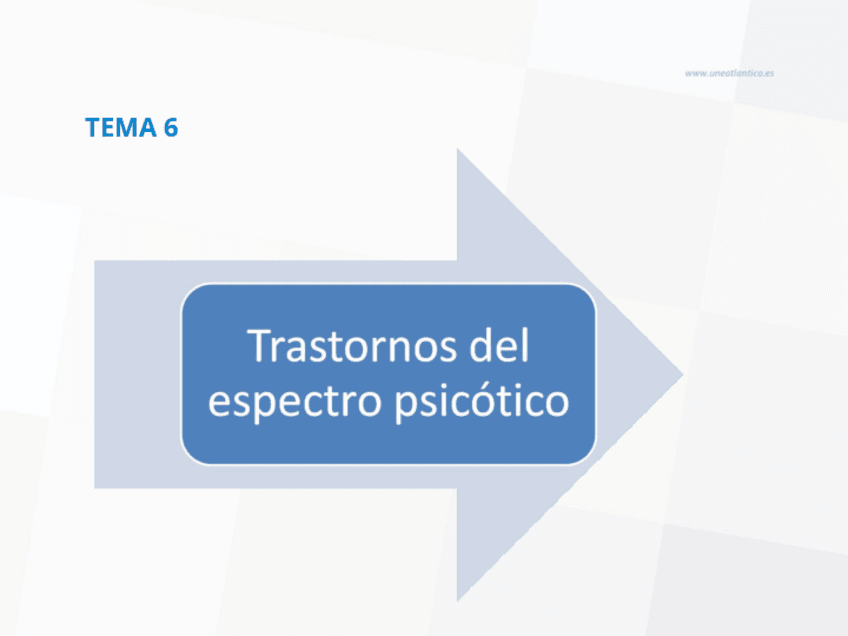 www.uneatlantico.es

TEMA 6

Trastornos del espectro psicótico